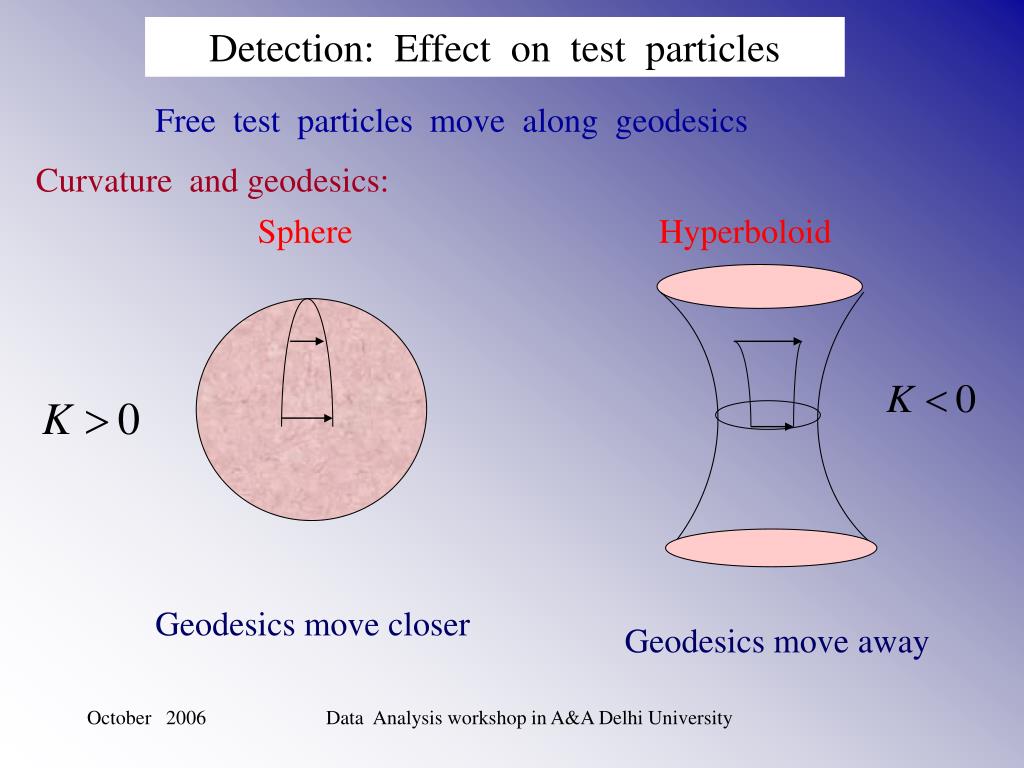 Detection: Effect on test particles

Free test particles move along geodesics

Curvature and geodesics:

Sphere

Hyperboloid

$K > 0$

$K < 0$

Geodesics move closer

Geodesics move away

October 2006

Data Analysis workshop in A&A Delhi University